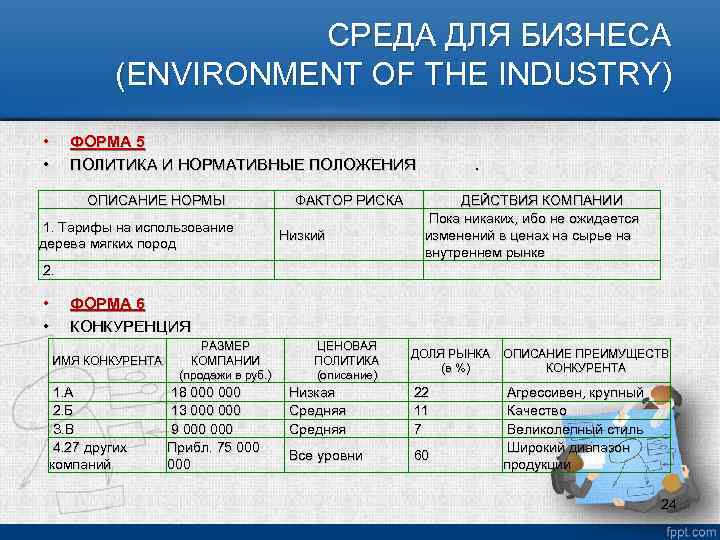 СРЕДА ДЛЯ БИЗНЕСА (ENVIRONMENT OF THE INDUSTRY)

• ФОРМА 5
• ПОЛИТИКА И НОРМАТИВНЫЕ ПОЛОЖЕНИЯ .

| ОПИСАНИЕ НОРМЫ | ФАКТОР РИСКА | ДЕЙСТВИЯ КОМПАНИИ |
|---|---|---|
| 1. Тарифы на использование дерева мягких пород | Низкий | Пока никаких, ибо не ожидается изменений в ценах на сырье на внутреннем рынке |
| 2. | | |

• ФОРМА 6
• КОНКУРЕНЦИЯ

| ИМЯ КОНКУРЕНТА | РАЗМЕР КОМПАНИИ (продажи в руб.) | ЦЕНОВАЯ ПОЛИТИКА (описание) | ДОЛЯ РЫНКА (в %) | ОПИСАНИЕ ПРЕИМУЩЕСТВ КОНКУРЕНТА |
|---|---|---|---|---|
| 1.А | 18 000 000 | Низкая | 22 | Агрессивен, крупный |
| 2.Б | 13 000 000 | Средняя | 11 | Качество |
| 3.В | 9 000 000 | Средняя | 7 | Великолепный стиль |
| 4.27 других компаний | Прибл. 75 000 000 | Все уровни | 60 | Широкий диапазон продукции |

24

fppt.com